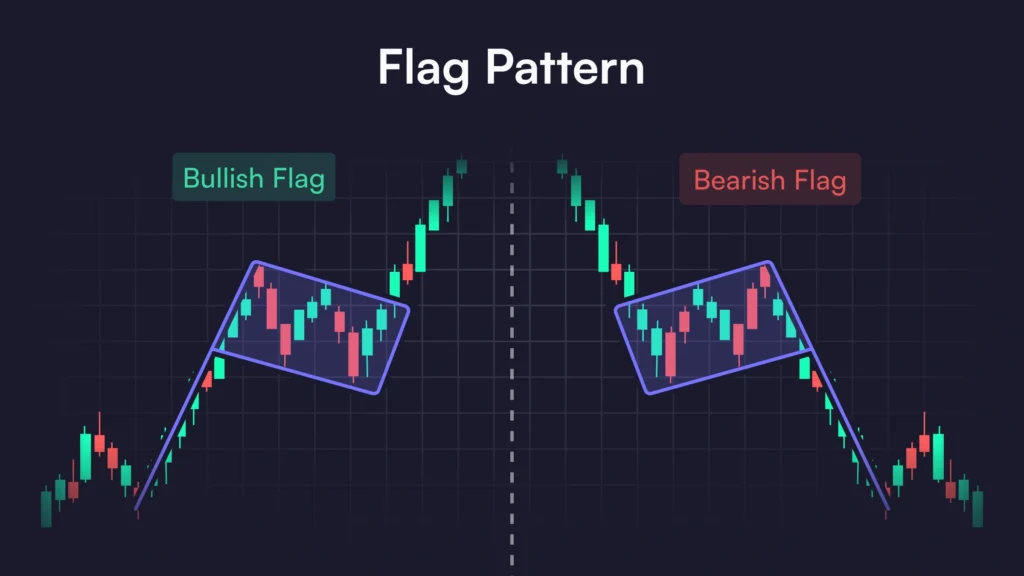 Flag Pattern

Bullish Flag

Bearish Flag